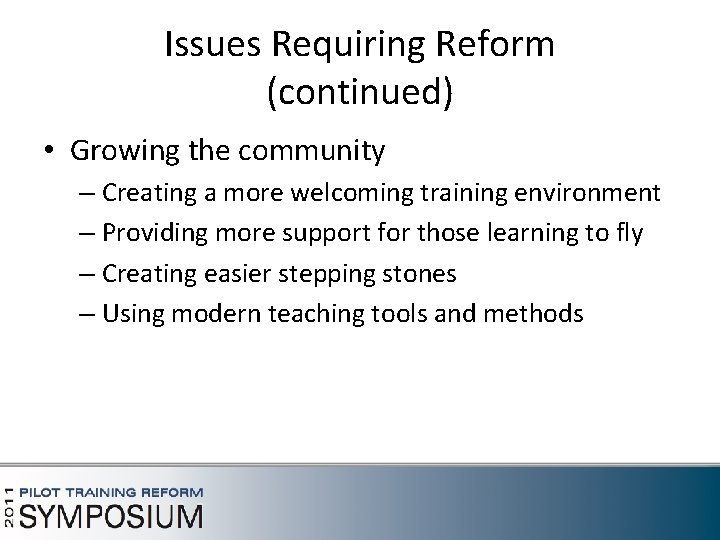 Issues Requiring Reform (continued)

• Growing the community
– Creating a more welcoming training environment
– Providing more support for those learning to fly
– Creating easier stepping stones
– Using modern teaching tools and methods

2011 PILOT TRAINING REFORM SYMPOSIUM